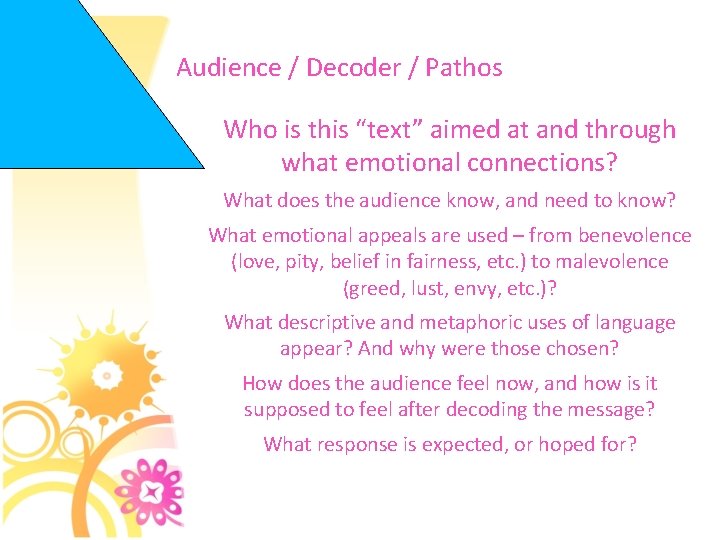 Audience / Decoder / Pathos

Who is this “text” aimed at and through what emotional connections?

What does the audience know, and need to know?

What emotional appeals are used – from benevolence (love, pity, belief in fairness, etc.) to malevolence (greed, lust, envy, etc.)?

What descriptive and metaphoric uses of language appear? And why were those chosen?

How does the audience feel now, and how is it supposed to feel after decoding the message?

What response is expected, or hoped for?